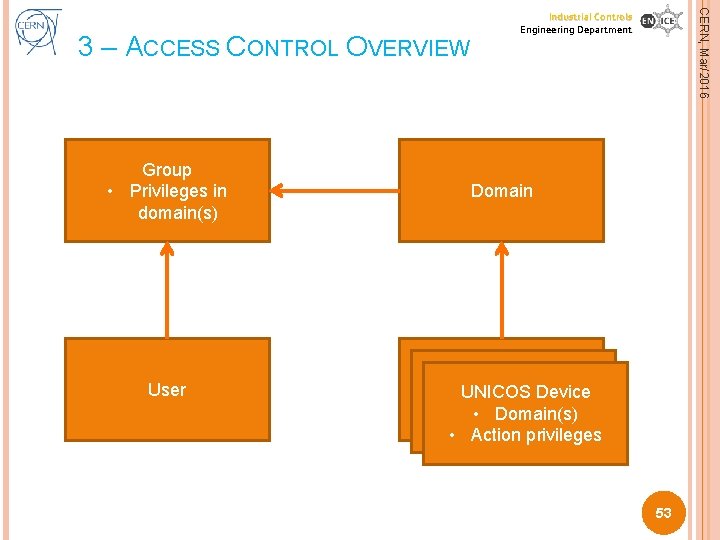 CERN

3 – ACCESS CONTROL OVERVIEW

Industrial Controls
Engineering Department

EN ICE

CERN, Mar/2016

Group
• Privileges in domain(s)

Domain

User

UNICOS Device
• Domain(s)
• Action privileges

53